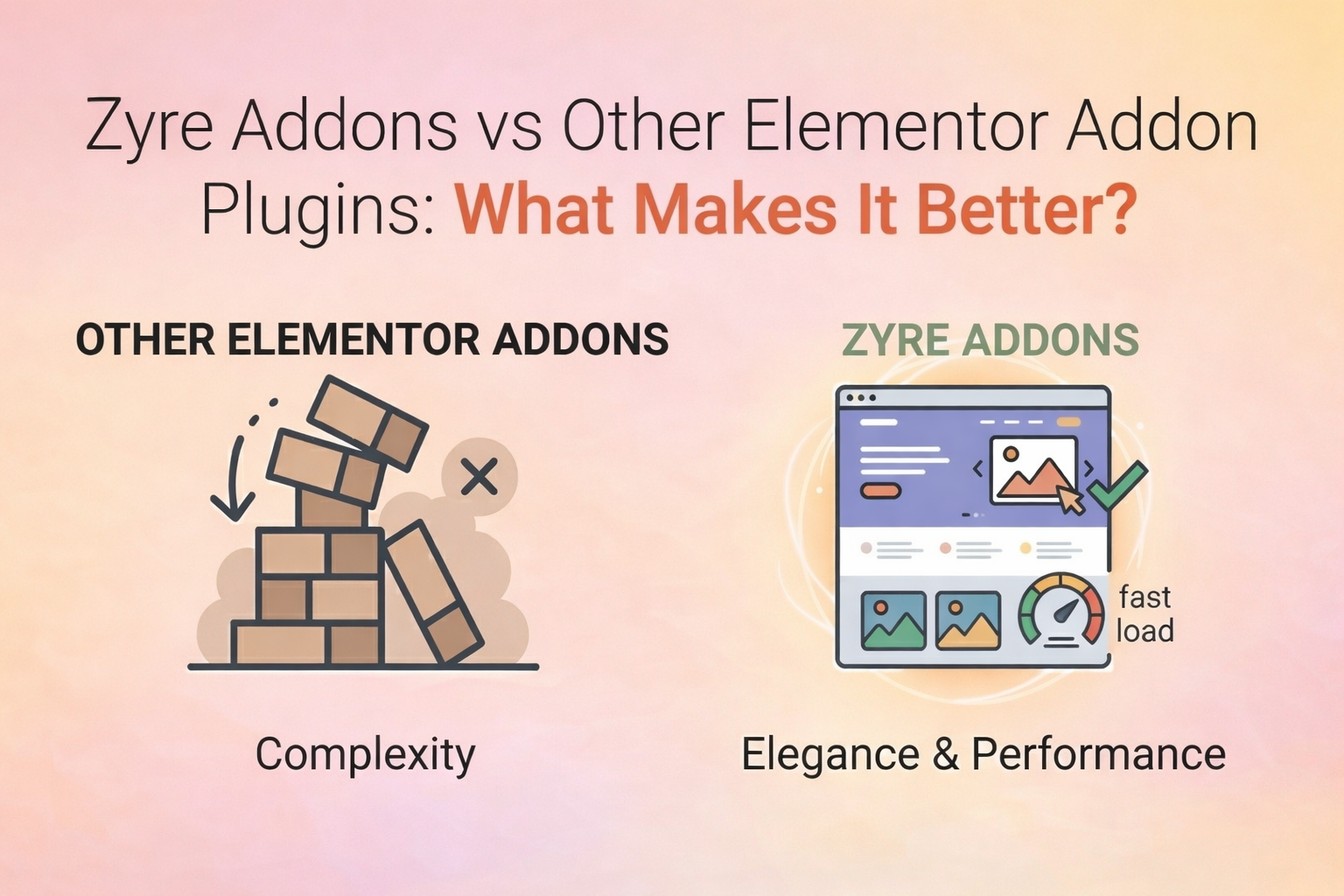 Zyre Addons vs Other Elementor Addon Plugins: What Makes It Better?

OTHER ELEMENTOR ADDONS

Complexity

ZYRE ADDONS

fast load

Elegance & Performance